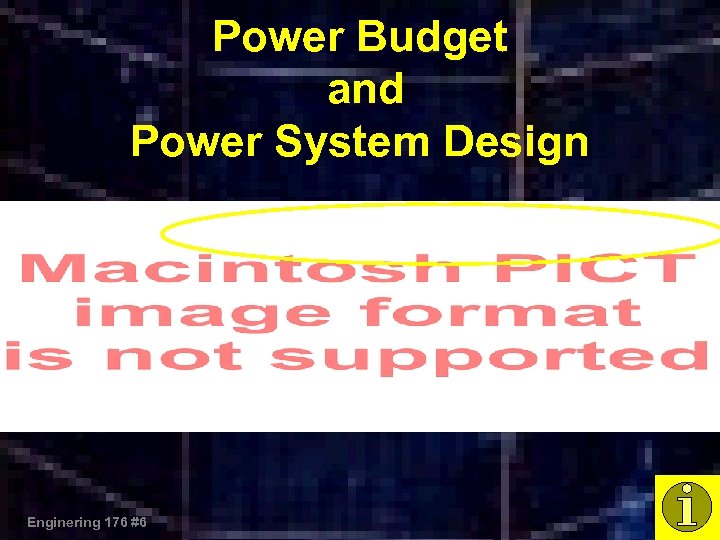 Power Budget
and
Power System Design

Macintosh PICT
image format
is not supported

Enginering 176 #6

i